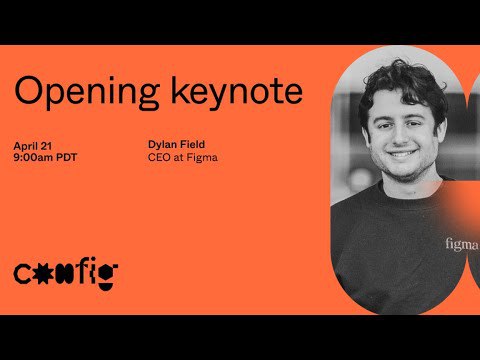 Opening keynote

April 21
9:00am PDT

Dylan Field
CEO at Figma

config

figma